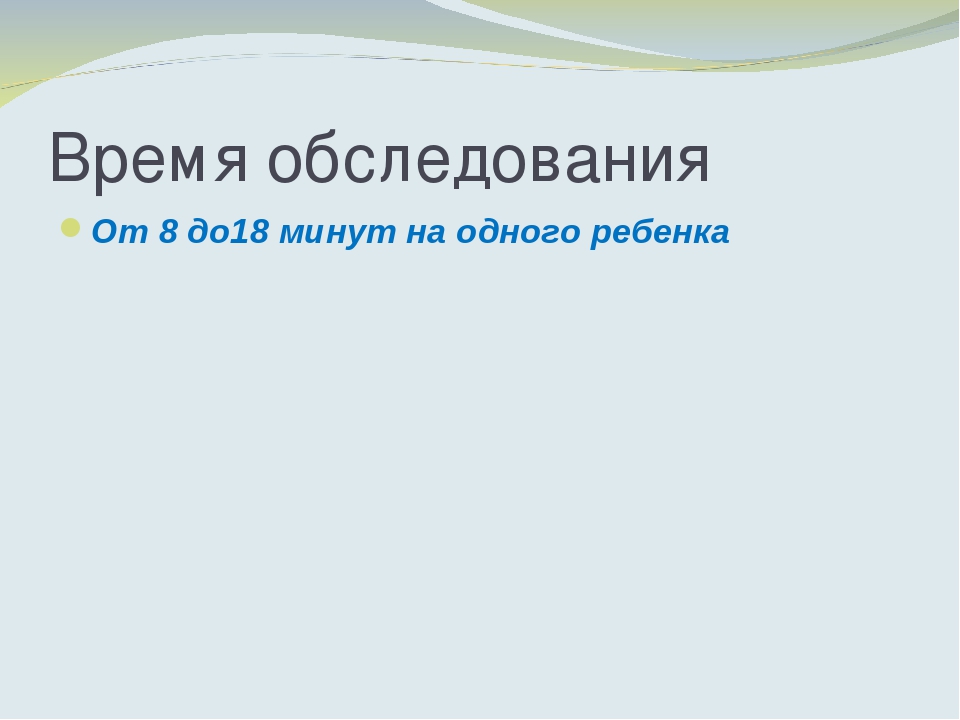 Время обследования

От 8 до18 минут на одного ребенка